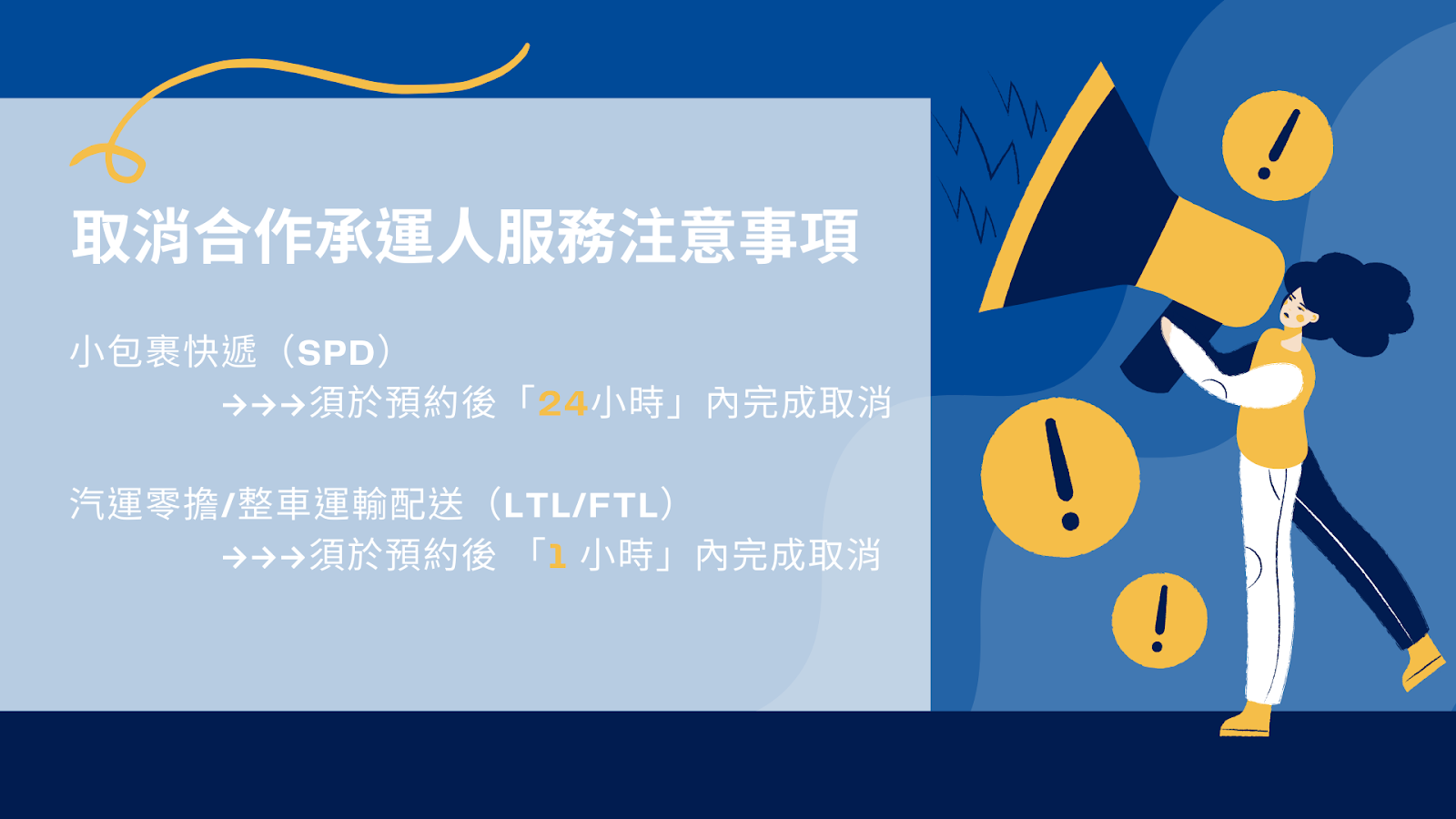 取消合作承運人服務注意事項

小包裹快遞（SPD）
→→→須於預約後「24小時」內完成取消

汽運零擔/整車運輸配送（LTL/FTL）
→→→須於預約後 「1 小時」內完成取消